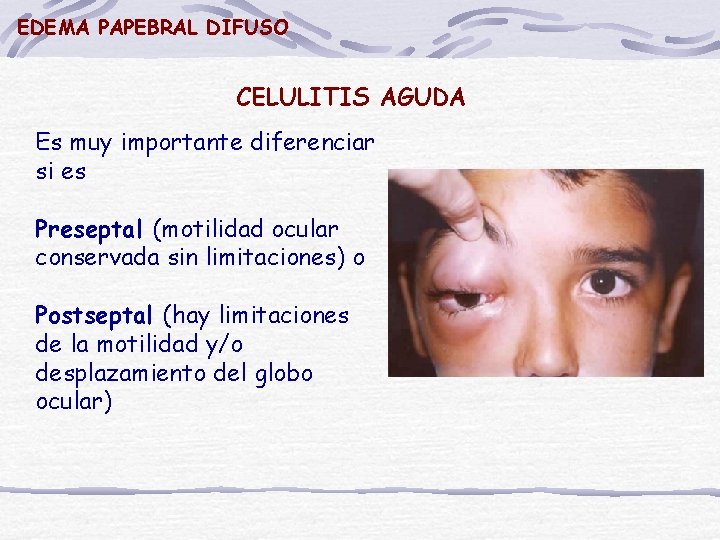 EDEMA PAPEBRAL DIFUSO

CELULITIS AGUDA

Es muy importante diferenciar si es

Preseptal (motilidad ocular conservada sin limitaciones) o

Postseptal (hay limitaciones de la motilidad y/o desplazamiento del globo ocular)